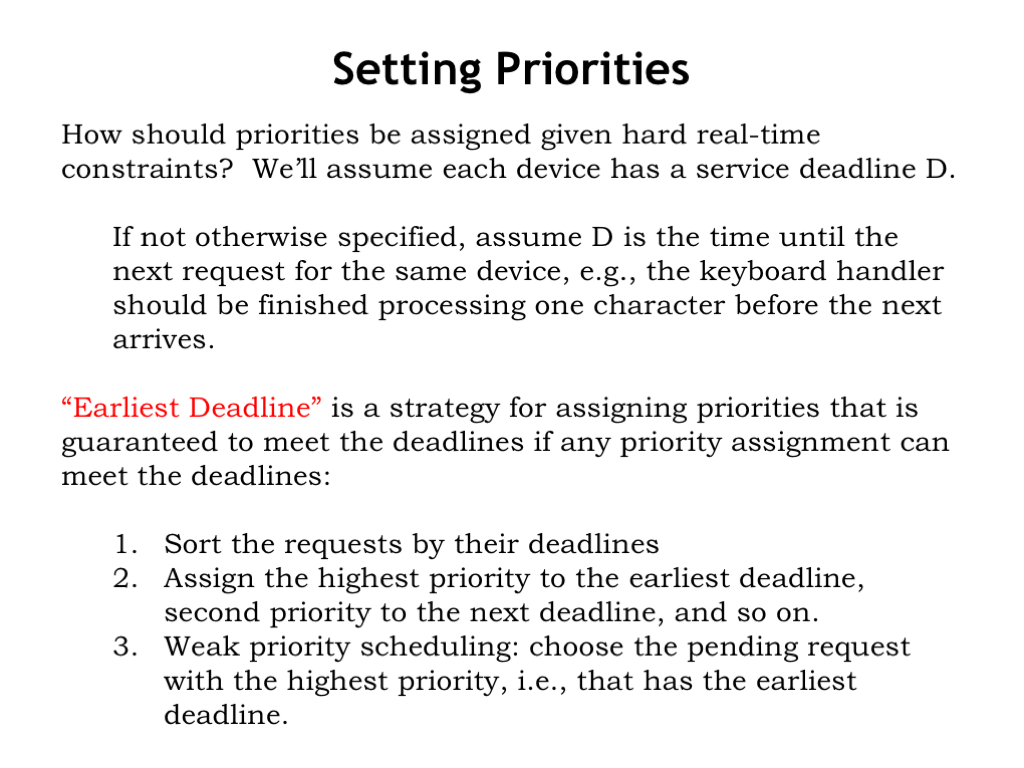 Setting Priorities

How should priorities be assigned given hard real-time constraints? We'll assume each device has a service deadline D.

If not otherwise specified, assume D is the time until the next request for the same device, e.g., the keyboard handler should be finished processing one character before the next arrives.

"Earliest Deadline" is a strategy for assigning priorities that is guaranteed to meet the deadlines if any priority assignment can meet the deadlines:

1. Sort the requests by their deadlines
2. Assign the highest priority to the earliest deadline, second priority to the next deadline, and so on.
3. Weak priority scheduling: choose the pending request with the highest priority, i.e., that has the earliest deadline.